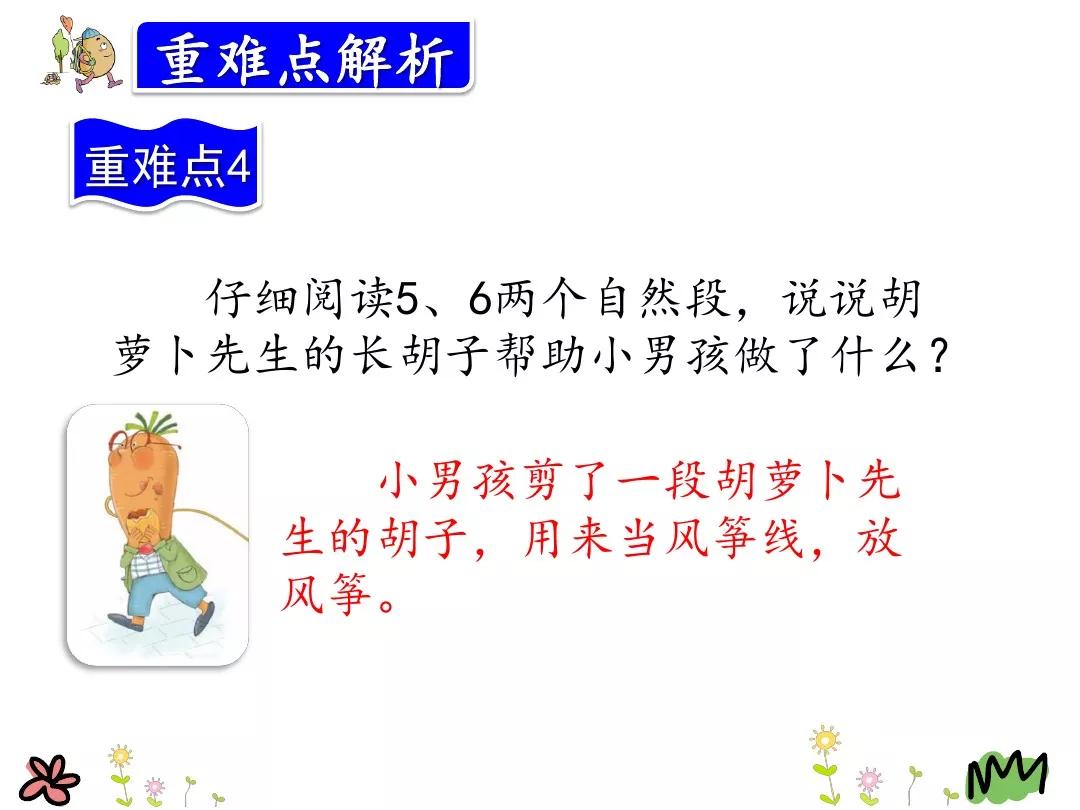 重难点解析

重难点4

仔细阅读5、6两个自然段，说说胡萝卜先生的长胡子帮助小男孩做了什么？

小男孩剪了一段胡萝卜先生的胡子，用来当风筝线，放风筝。